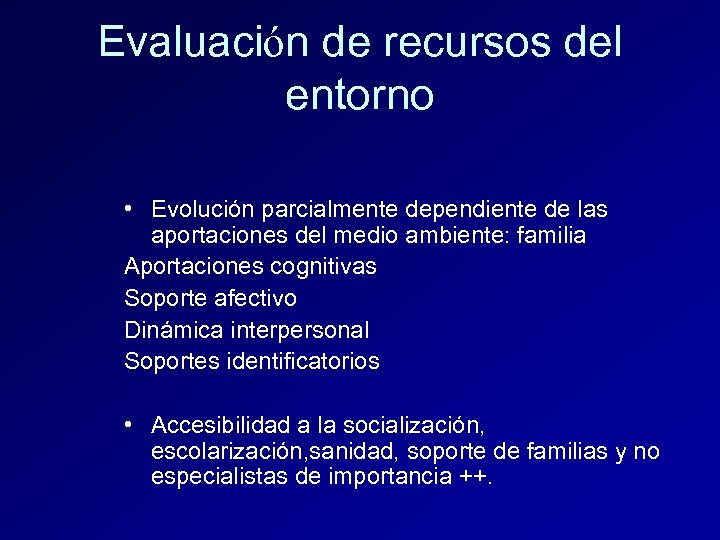 Evaluación de recursos del entorno

• Evolución parcialmente dependiente de las aportaciones del medio ambiente: familia

Aportaciones cognitivas

Soporte afectivo

Dinámica interpersonal

Soportes identificatorios

• Accesibilidad a la socialización, escolarización,sanidad, soporte de familias y no especialistas de importancia ++.